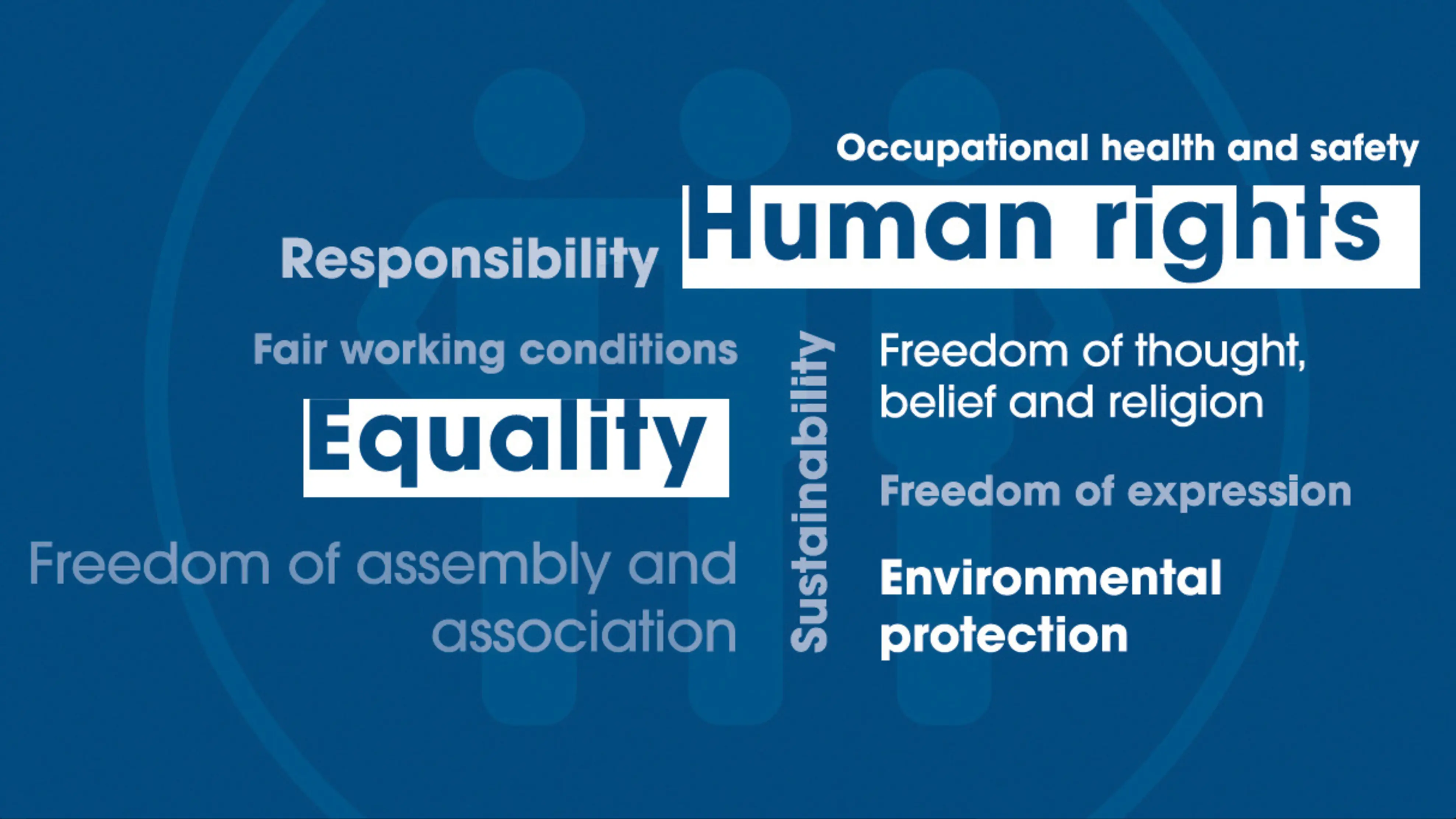 Occupational health and safety

Responsibility

Human rights

Fair working conditions

Equality

Freedom of assembly and association

Sustainability

Freedom of thought, belief and religion

Freedom of expression

Environmental protection